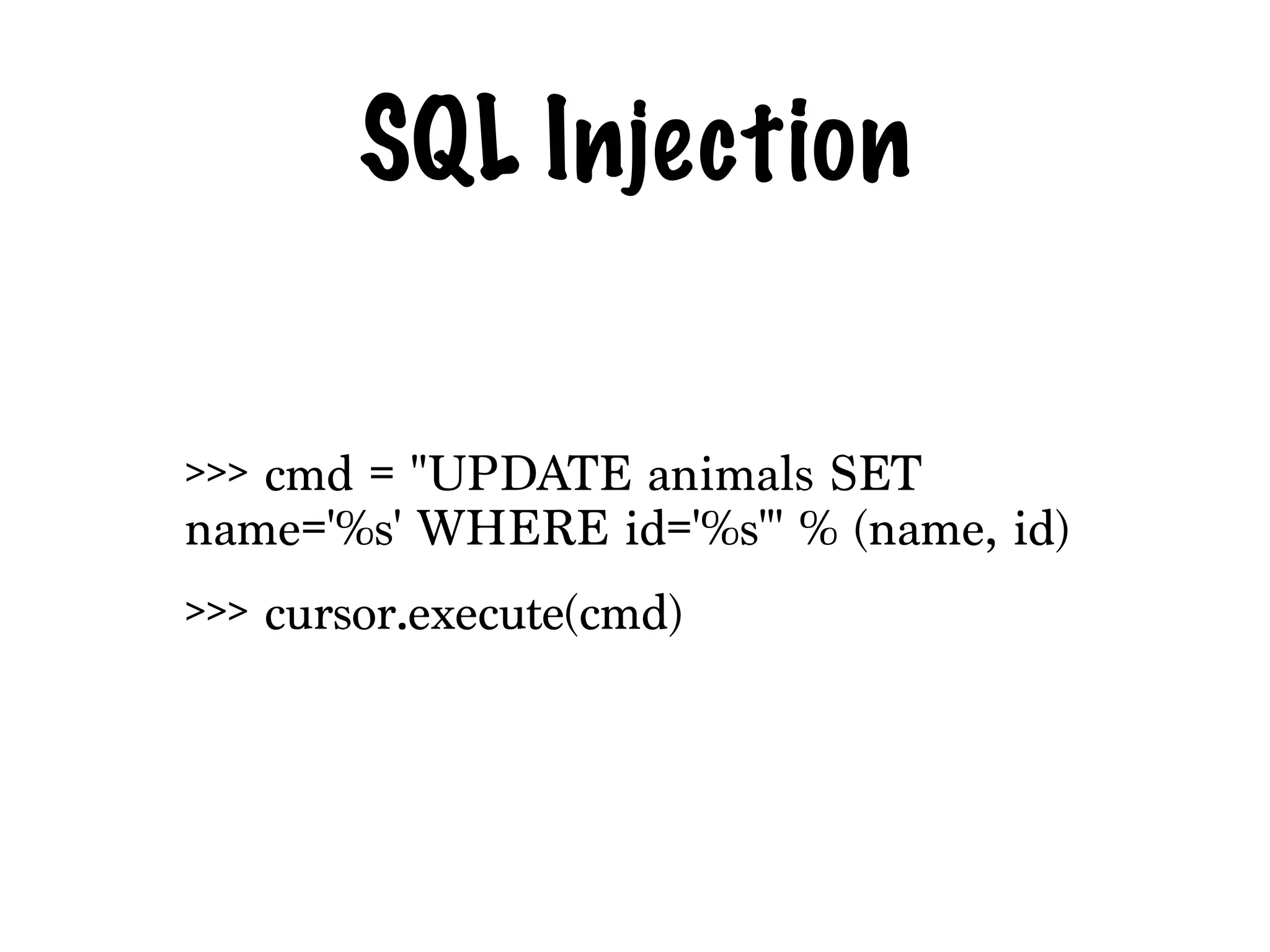 SQL Injection

>>> cmd = "UPDATE animals SET name='%s' WHERE id='%s'" % (name, id)

>>> cursor.execute(cmd)